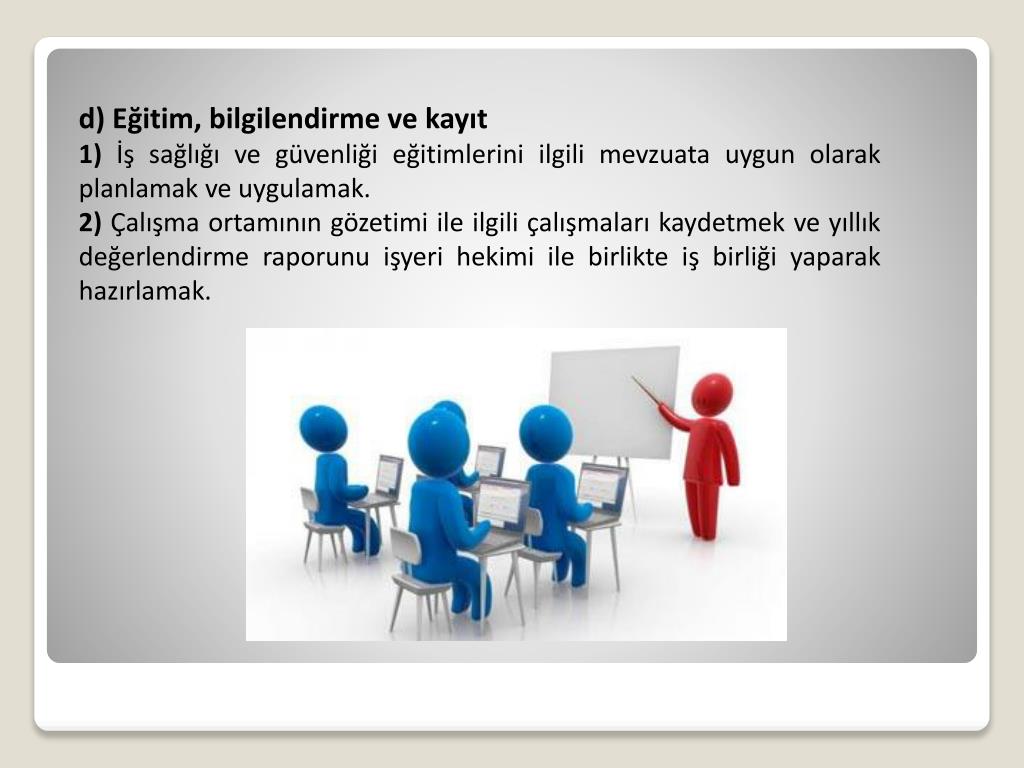 d) Eğitim, bilgilendirme ve kayıt

1) İş sağlığı ve güvenliği eğitimlerini ilgili mevzuata uygun olarak planlamak ve uygulamak.

2) Çalışma ortamının gözetimi ile ilgili çalışmaları kaydetmek ve yıllık değerlendirme raporunu işyeri hekimi ile birlikte iş birliği yaparak hazırlamak.